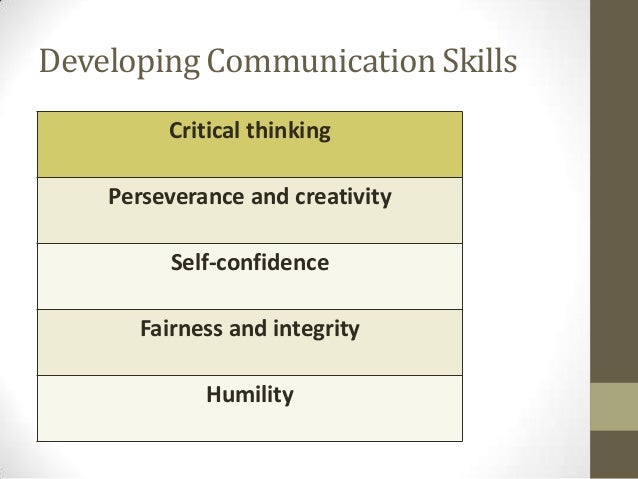 Developing Communication Skills

| Critical thinking |
|---|
| Perseverance and creativity |
| Self-confidence |
| Fairness and integrity |
| Humility |